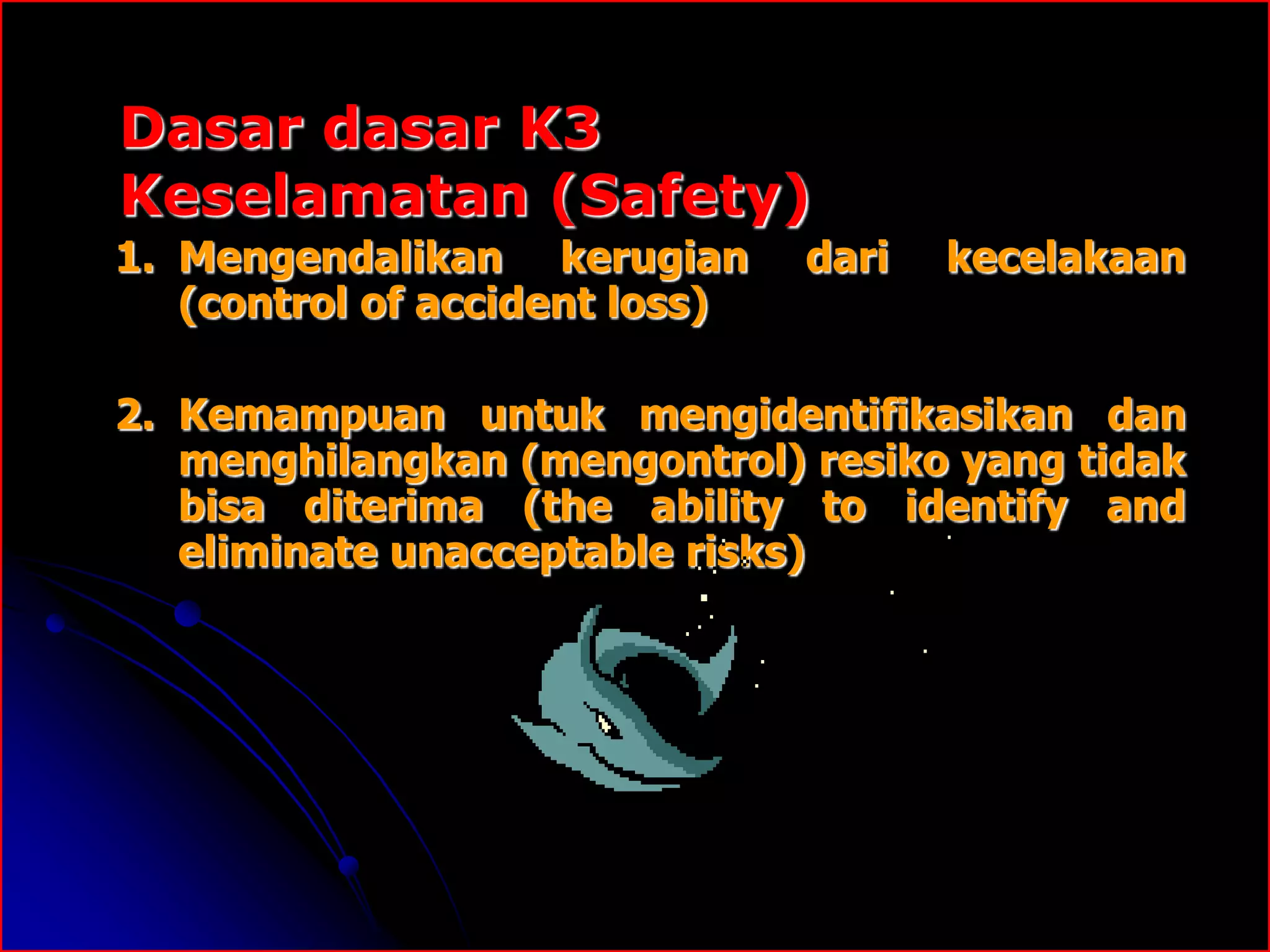 Dasar dasar K3
Keselamatan (Safety)

1. Mengendalikan kerugian dari kecelakaan (control of accident loss)

2. Kemampuan untuk mengidentifikasikan dan menghilangkan (mengontrol) resiko yang tidak bisa diterima (the ability to identify and eliminate unacceptable risks)